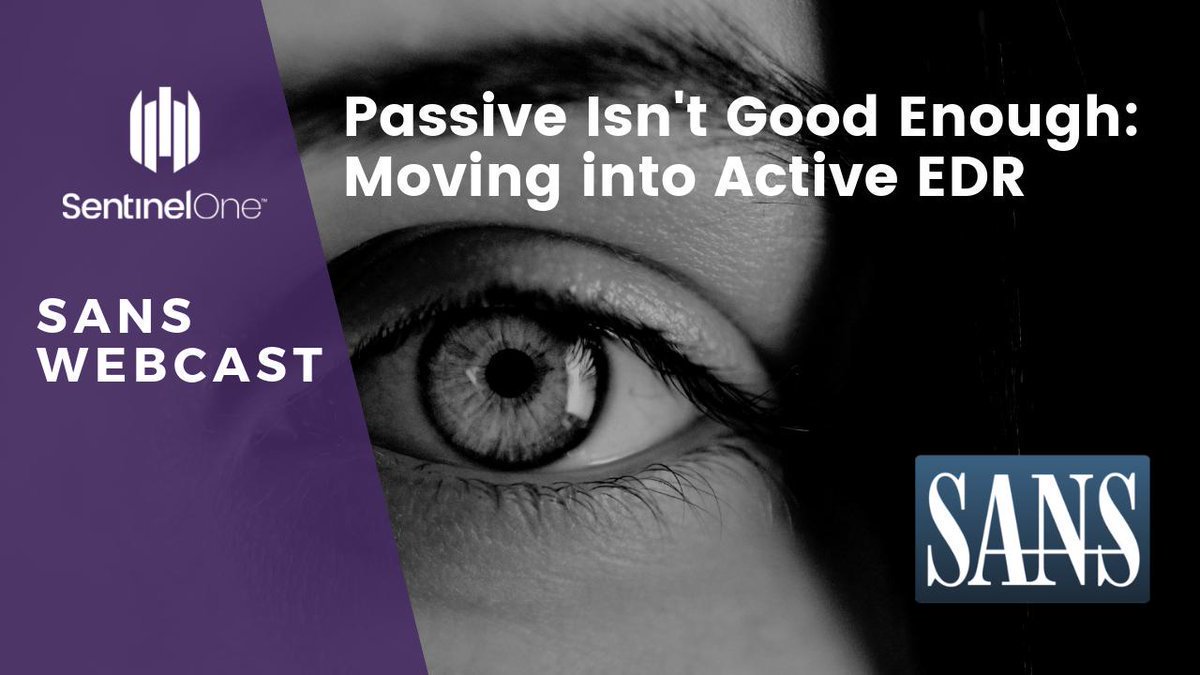 SentinelOne™

Passive Isn't Good Enough: Moving into Active EDR

SANS WEBCAST

SANS